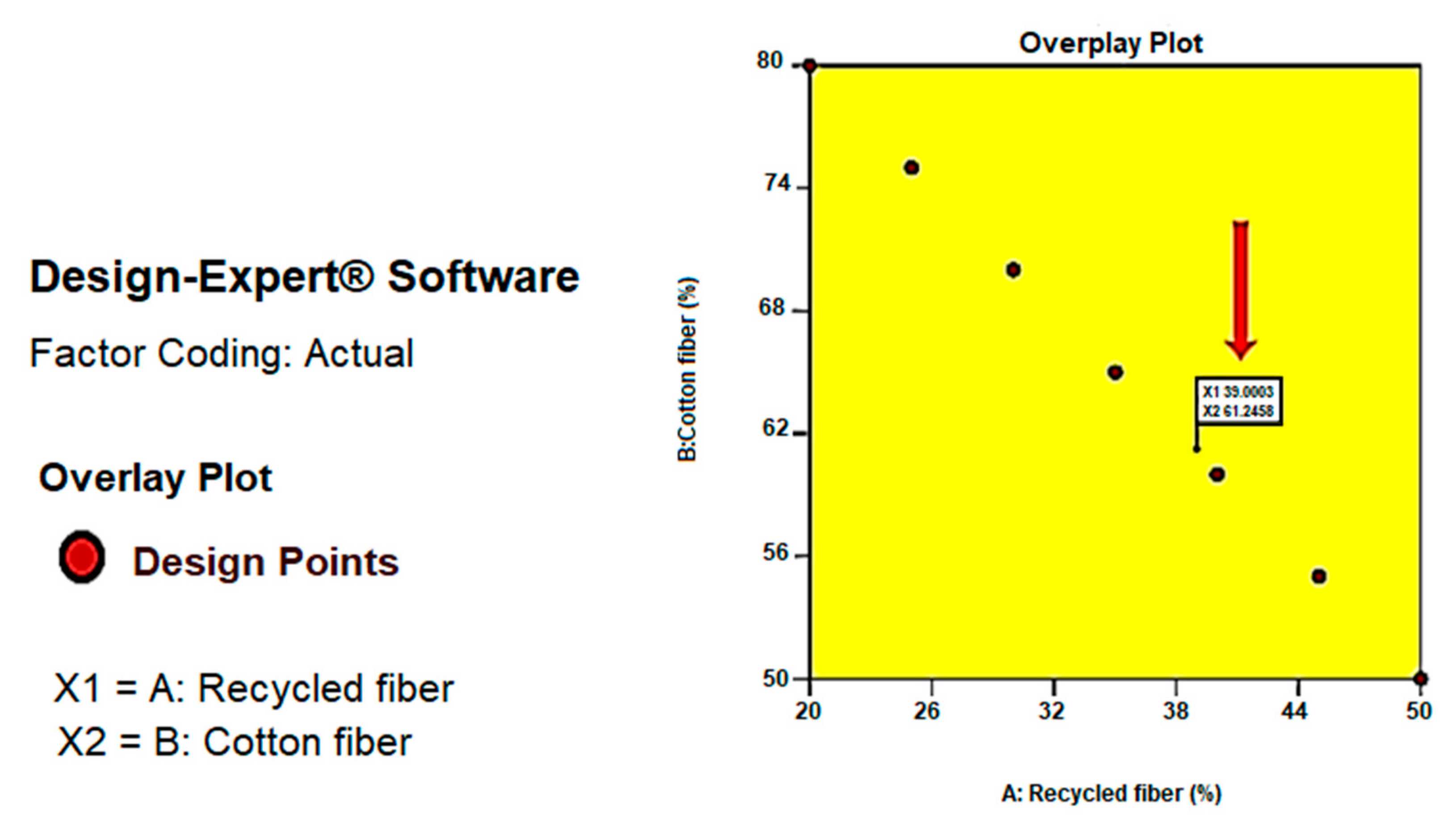 Design-Expert® Software

Factor Coding: Actual

Overlay Plot

Design Points

X1 = A: Recycled fiber
X2 = B: Cotton fiber

Overplay Plot

B:Cotton fiber (%)

80
74
68
62
56
50

X1 39.0003
X2 61.2458

20
26
32
38
44
50

A: Recycled fiber (%)